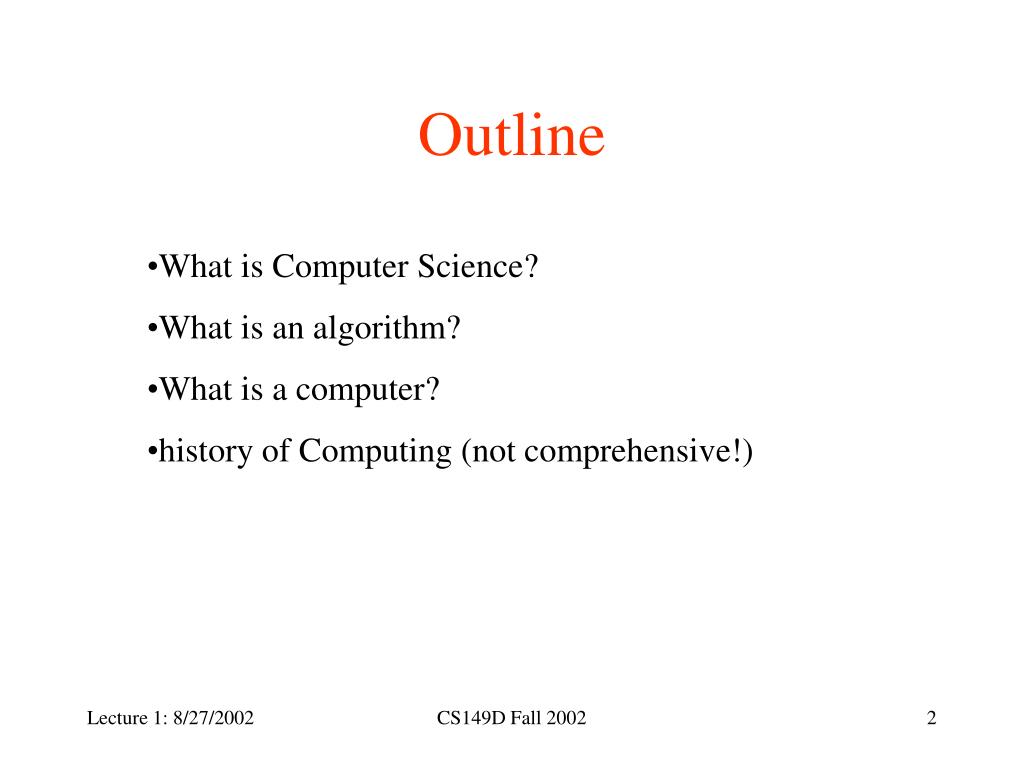 Outline

•What is Computer Science?

•What is an algorithm?

•What is a computer?

•history of Computing (not comprehensive!)

Lecture 1: 8/27/2002 CS149D Fall 2002 2